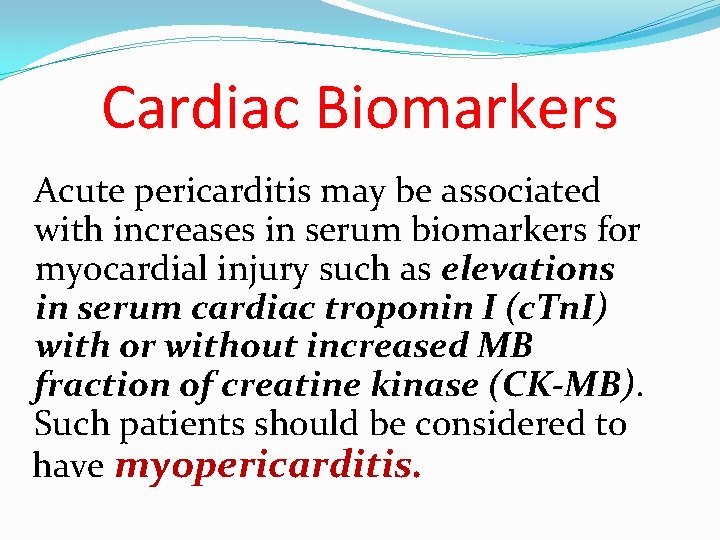 Cardiac Biomarkers

Acute pericarditis may be associated with increases in serum biomarkers for myocardial injury such as elevations in serum cardiac troponin I (cTnI) with or without increased MB fraction of creatine kinase (CK-MB). Such patients should be considered to have myopericarditis.